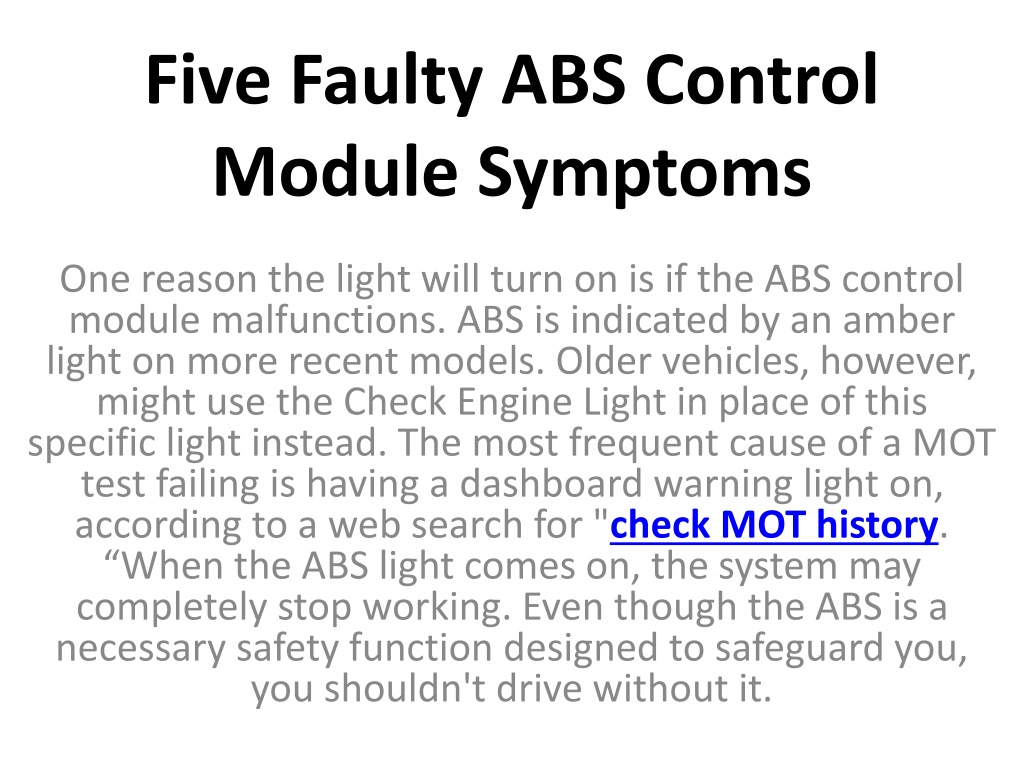 Five Faulty ABS Control Module Symptoms

One reason the light will turn on is if the ABS control module malfunctions. ABS is indicated by an amber light on more recent models. Older vehicles, however, might use the Check Engine Light in place of this specific light instead. The most frequent cause of a MOT test failing is having a dashboard warning light on, according to a web search for "check MOT history. “When the ABS light comes on, the system may completely stop working. Even though the ABS is a necessary safety function designed to safeguard you, you shouldn't drive without it.